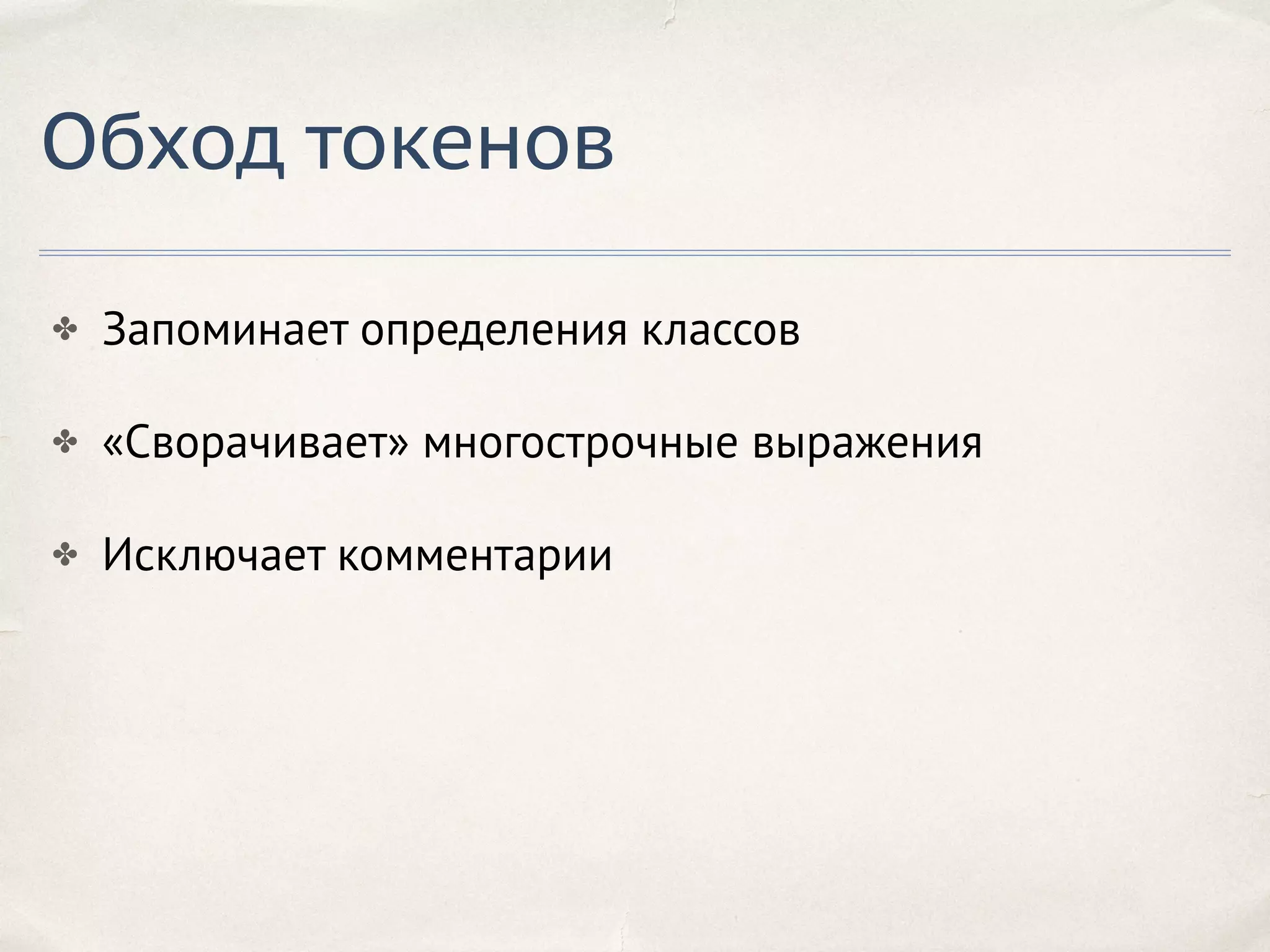 Обход токенов

✤ Запоминает определения классов

✤ «Сворачивает» многострочные выражения

✤ Исключает комментарии